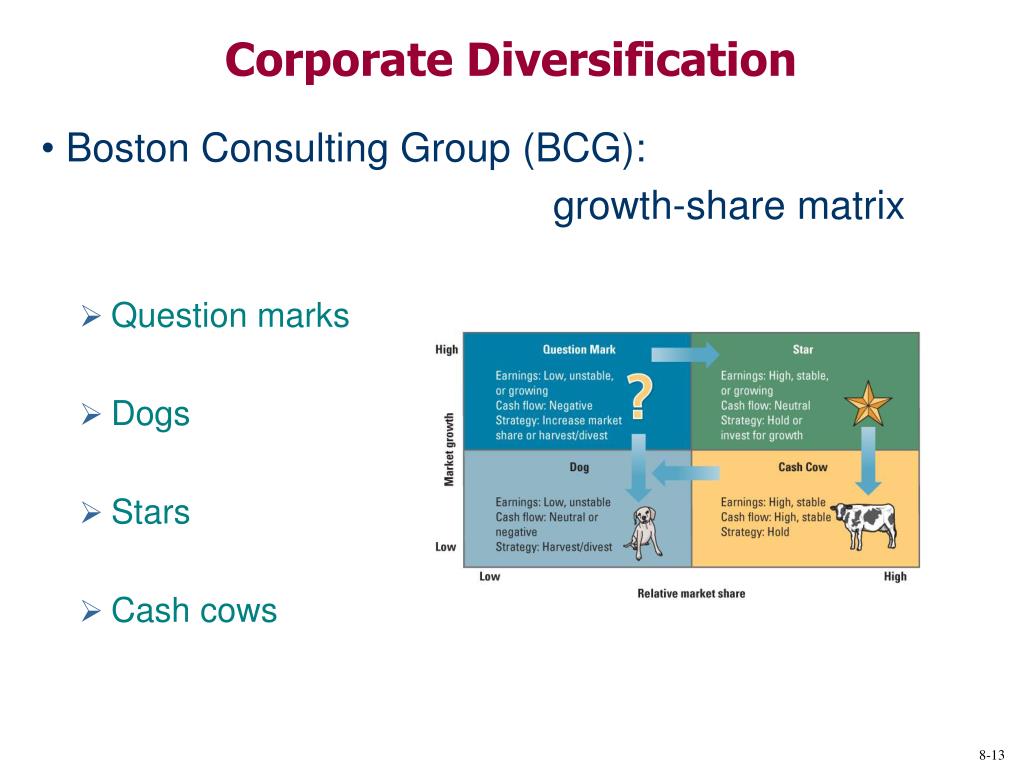 Corporate Diversification

• Boston Consulting Group (BCG):
growth-share matrix

➢ Question marks

➢ Dogs

➢ Stars

➢ Cash cows

High

Market growth

Low

Question Mark
Earnings: Low, unstable, or growing
Cash flow: Negative
Strategy: Increase market share or harvest/divest

?

Star
Earnings: High, stable, or growing
Cash flow: Neutral
Strategy: Hold or invest for growth

Dog
Earnings: Low, unstable
Cash flow: Neutral or negative
Strategy: Harvest/divest

Cash Cow
Earnings: High, stable
Cash flow: High, stable
Strategy: Hold

Low

High

Relative market share

8-13